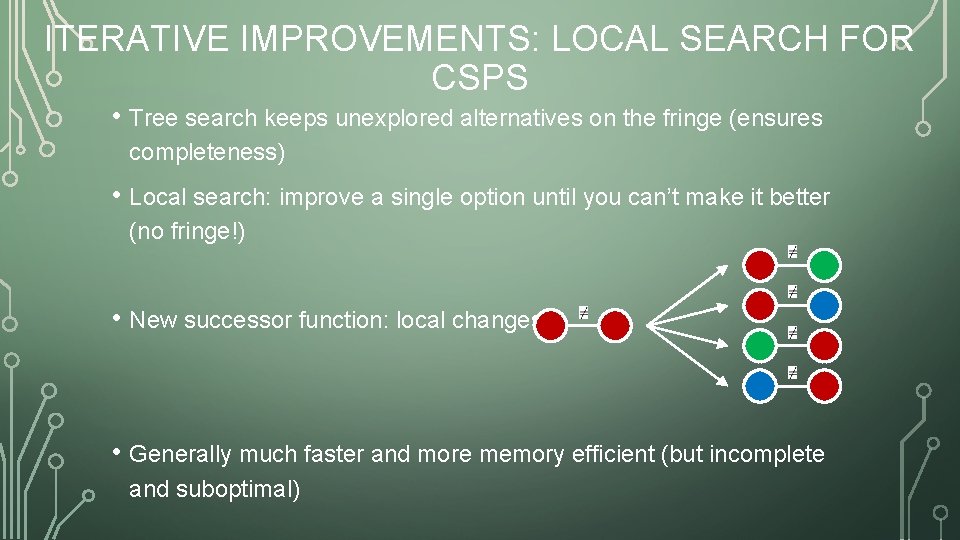 ITERATIVE IMPROVEMENTS: LOCAL SEARCH FOR CSPS

• Tree search keeps unexplored alternatives on the fringe (ensures completeness)

• Local search: improve a single option until you can't make it better (no fringe!)

• New successor function: local changes

$\neq$

$\neq$

$\neq$

$\neq$

$\neq$

• Generally much faster and more memory efficient (but incomplete and suboptimal)